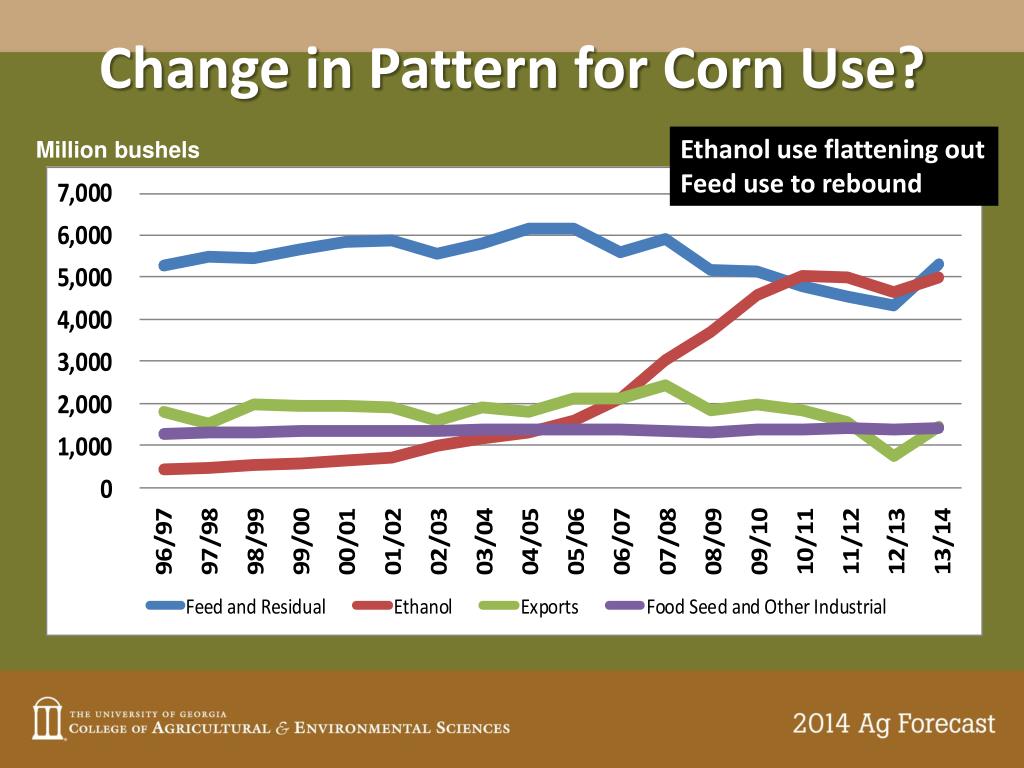 Change in Pattern for Corn Use?

Million bushels

Ethanol use flattening out
Feed use to rebound

7,000
6,000
5,000
4,000
3,000
2,000
1,000
0

96/97
97/98
98/99
99/00
00/01
01/02
02/03
03/04
04/05
05/06
06/07
07/08
08/09
09/10
10/11
11/12
12/13
13/14

Feed and Residual
Ethanol
Exports
Food Seed and Other Industrial

THE UNIVERSITY OF GEORGIA
COLLEGE OF AGRICULTURAL & ENVIRONMENTAL SCIENCES

2014 Ag Forecast